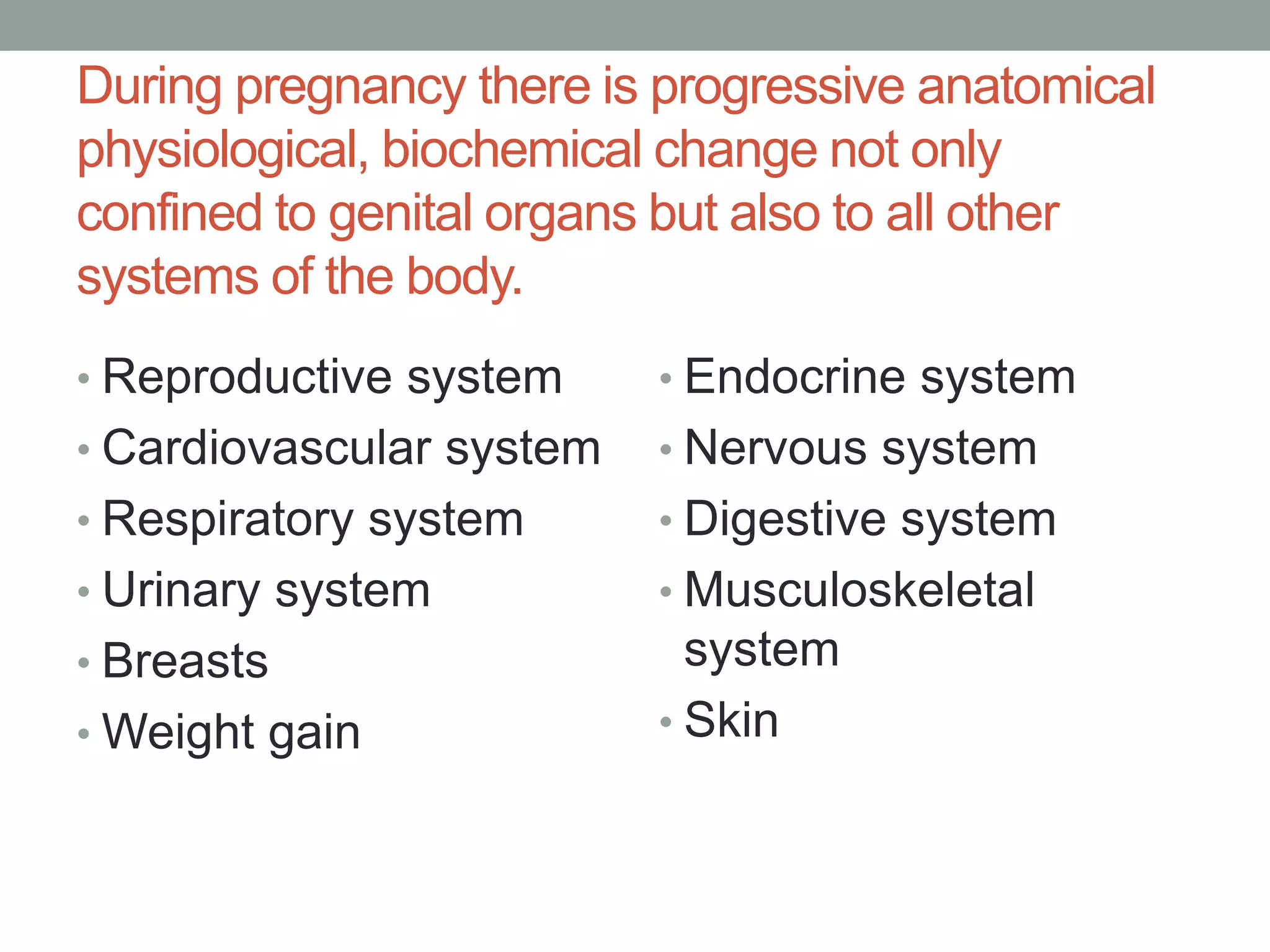 During pregnancy there is progressive anatomical physiological, biochemical change not only confined to genital organs but also to all other systems of the body.

• Reproductive system
• Cardiovascular system
• Respiratory system
• Urinary system
• Breasts
• Weight gain

• Endocrine system
• Nervous system
• Digestive system
• Musculoskeletal system
• Skin